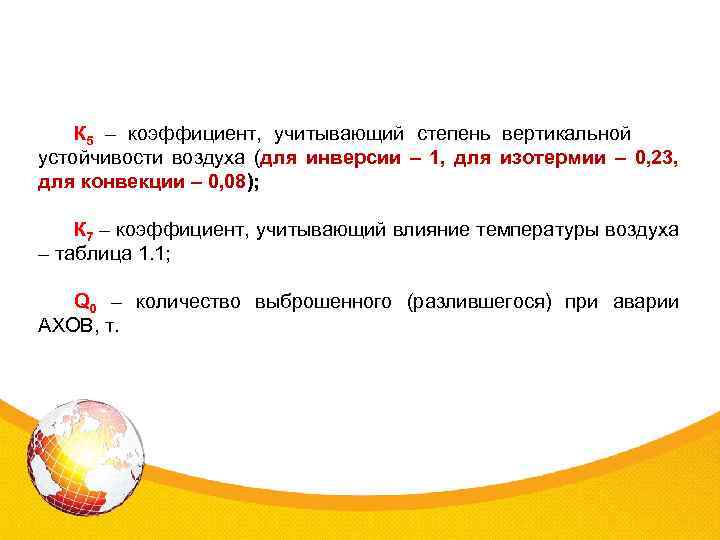 $К_5$ – коэффициент, учитывающий степень вертикальной устойчивости воздуха (для инверсии – 1, для изотермии – 0,23, для конвекции – 0,08);

$К_7$ – коэффициент, учитывающий влияние температуры воздуха – таблица 1.1;

$Q_0$ – количество выброшенного (разлившегося) при аварии АХОВ, т.